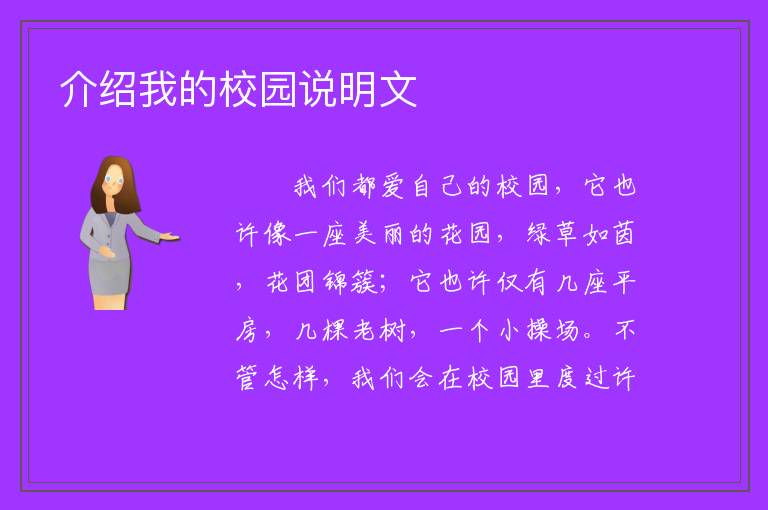 介绍我的校园说明文

我们都爱自己的校园，它也许像一座美丽的花园，绿草如茵，花团锦簇；它也许仅有几座平房，几棵老树，一个小操场。不管怎样，我们会在校园里度过许